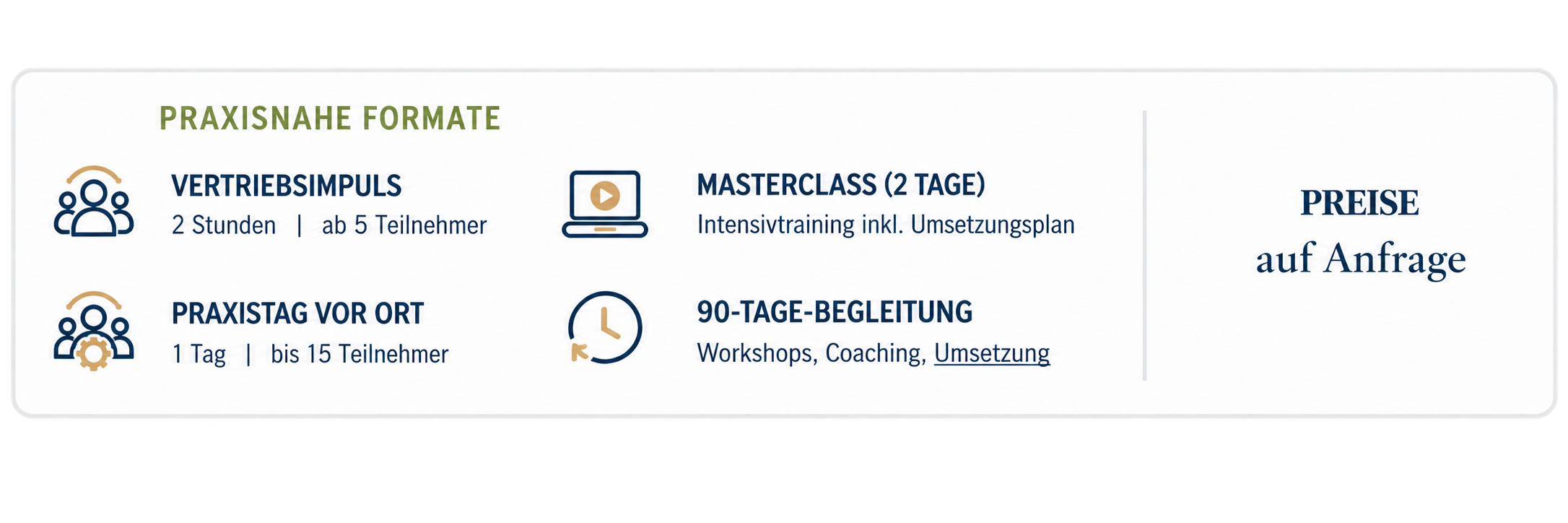 PRAXISNAHE FORMATE

VERTRIEBSIMPULS
2 Stunden | ab 5 Teilnehmer

PRAXISTAG VOR ORT
1 Tag | bis 15 Teilnehmer

MASTERCLASS (2 TAGE)
Intensivtraining inkl. Umsetzungsplan

90-TAGE-BEGLEITUNG
Workshops, Coaching, Umsetzung

PREISE
auf Anfrage